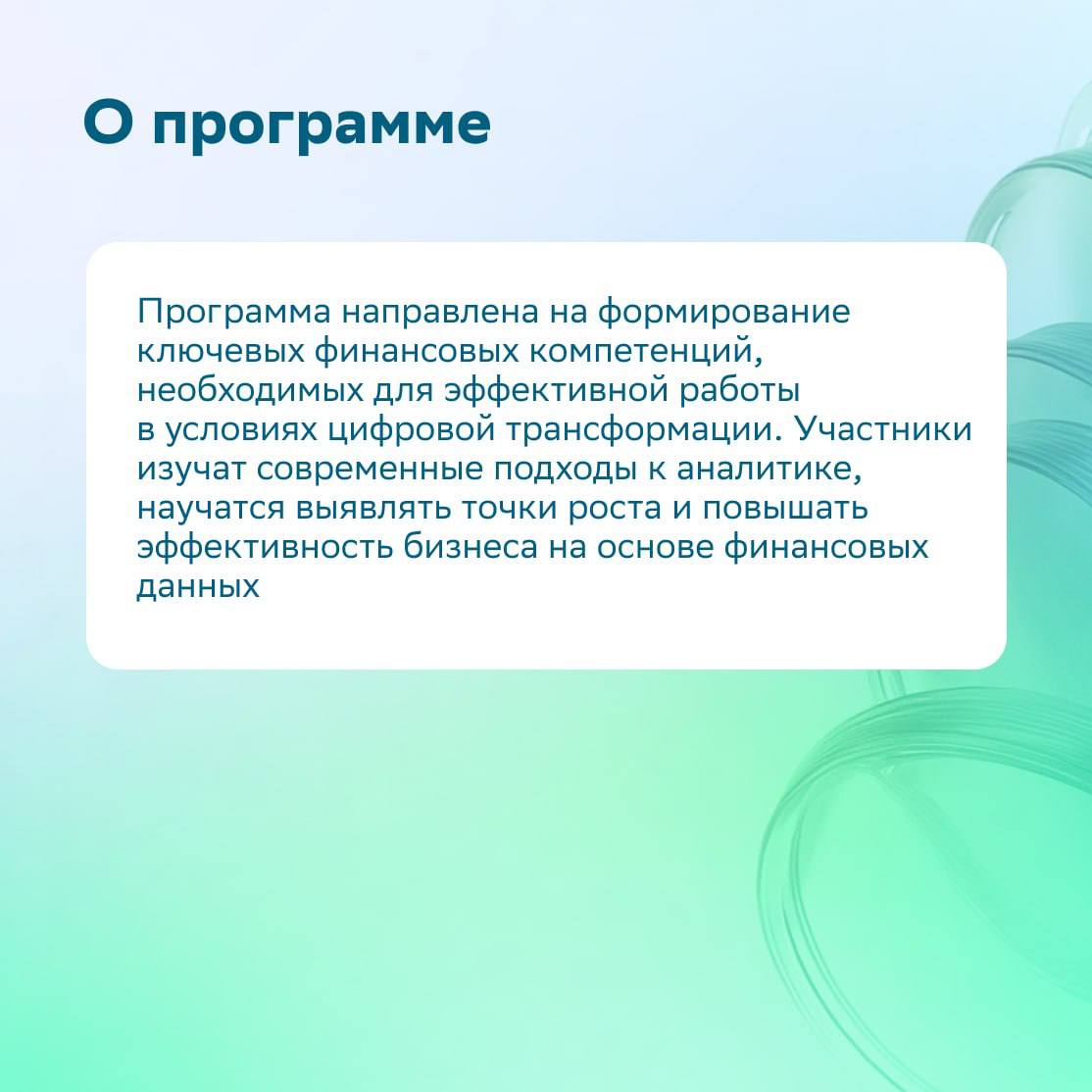 О программе

Программа направлена на формирование ключевых финансовых компетенций, необходимых для эффективной работы в условиях цифровой трансформации. Участники изучат современные подходы к аналитике, научатся выявлять точки роста и повышать эффективность бизнеса на основе финансовых данных